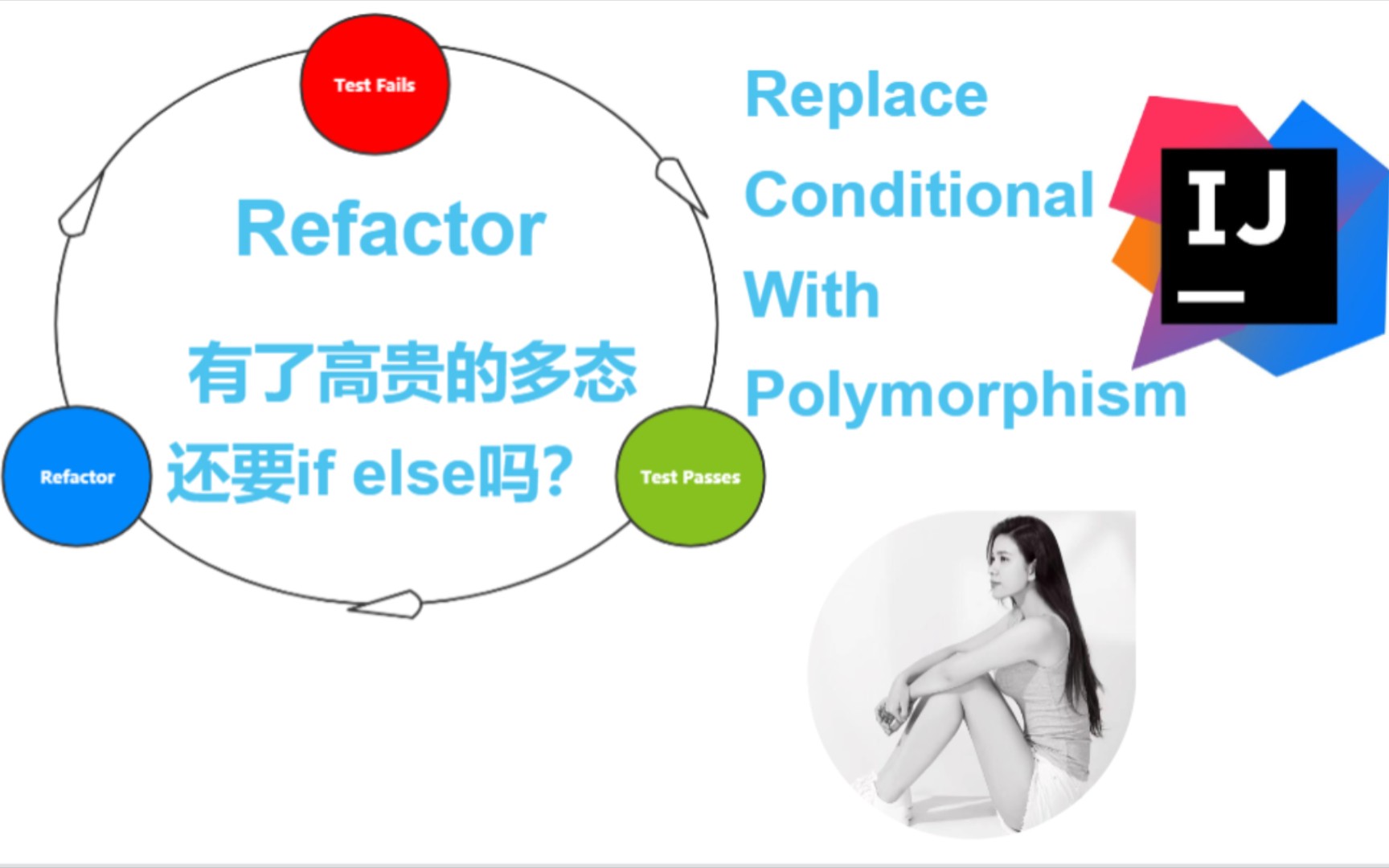 Test Fails

Refactor

有了高贵的多态
还要if else吗?

Refactor

Test Passes

Replace
Conditional
With
Polymorphism

IJ